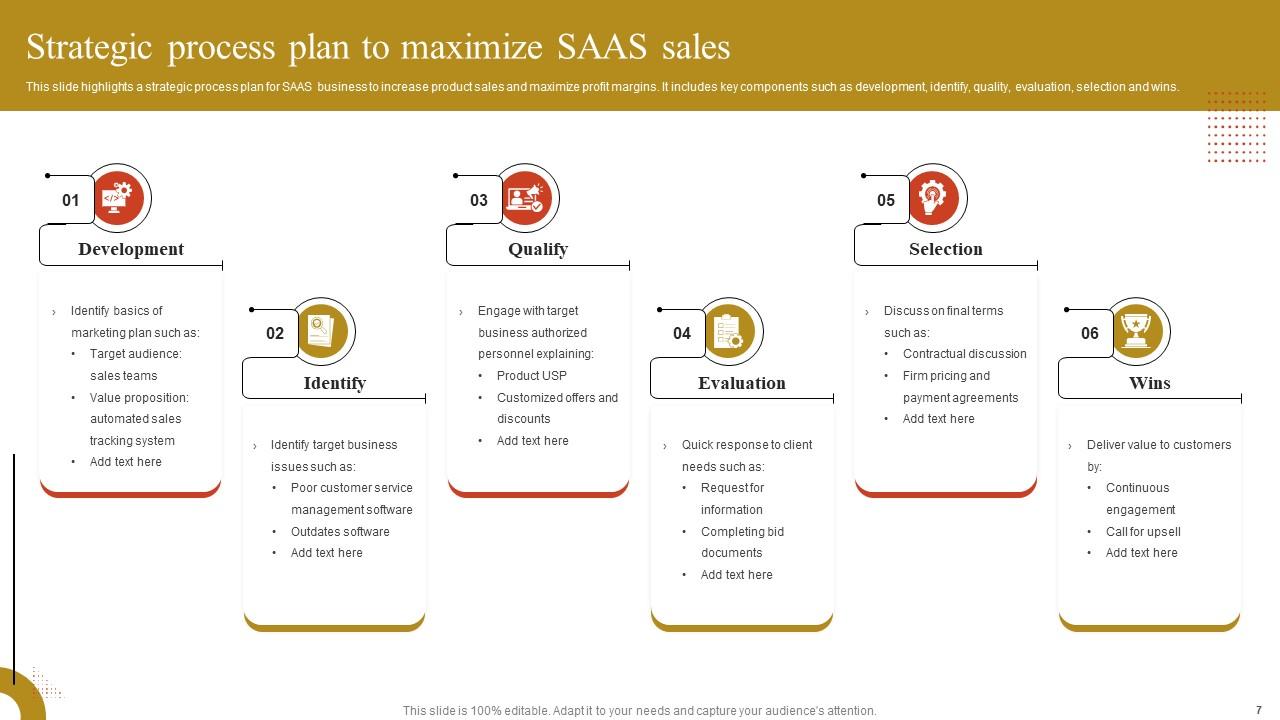 Strategic process plan to maximize SAAS sales

This slide highlights a strategic process plan for SAAS business to increase product sales and maximize profit margins. It includes key components such as development, identify, quality, evaluation, selection and wins.

01
Development
› Identify basics of marketing plan such as:
• Target audience: sales teams
• Value proposition: automated sales tracking system
• Add text here

02
Identify
› Identify target business issues such as:
• Poor customer service management software
• Outdates software
• Add text here

03
Qualify
› Engage with target business authorized personnel explaining:
• Product USP
• Customized offers and discounts
• Add text here

04
Evaluation
› Quick response to client needs such as:
• Request for information
• Completing bid documents
• Add text here

05
Selection
› Discuss on final terms such as:
• Contractual discussion
• Firm pricing and payment agreements
• Add text here

06
Wins
› Deliver value to customers by:
• Continuous engagement
• Call for upsell
• Add text here

This slide is 100% editable. Adapt it to your needs and capture your audience's attention.

7